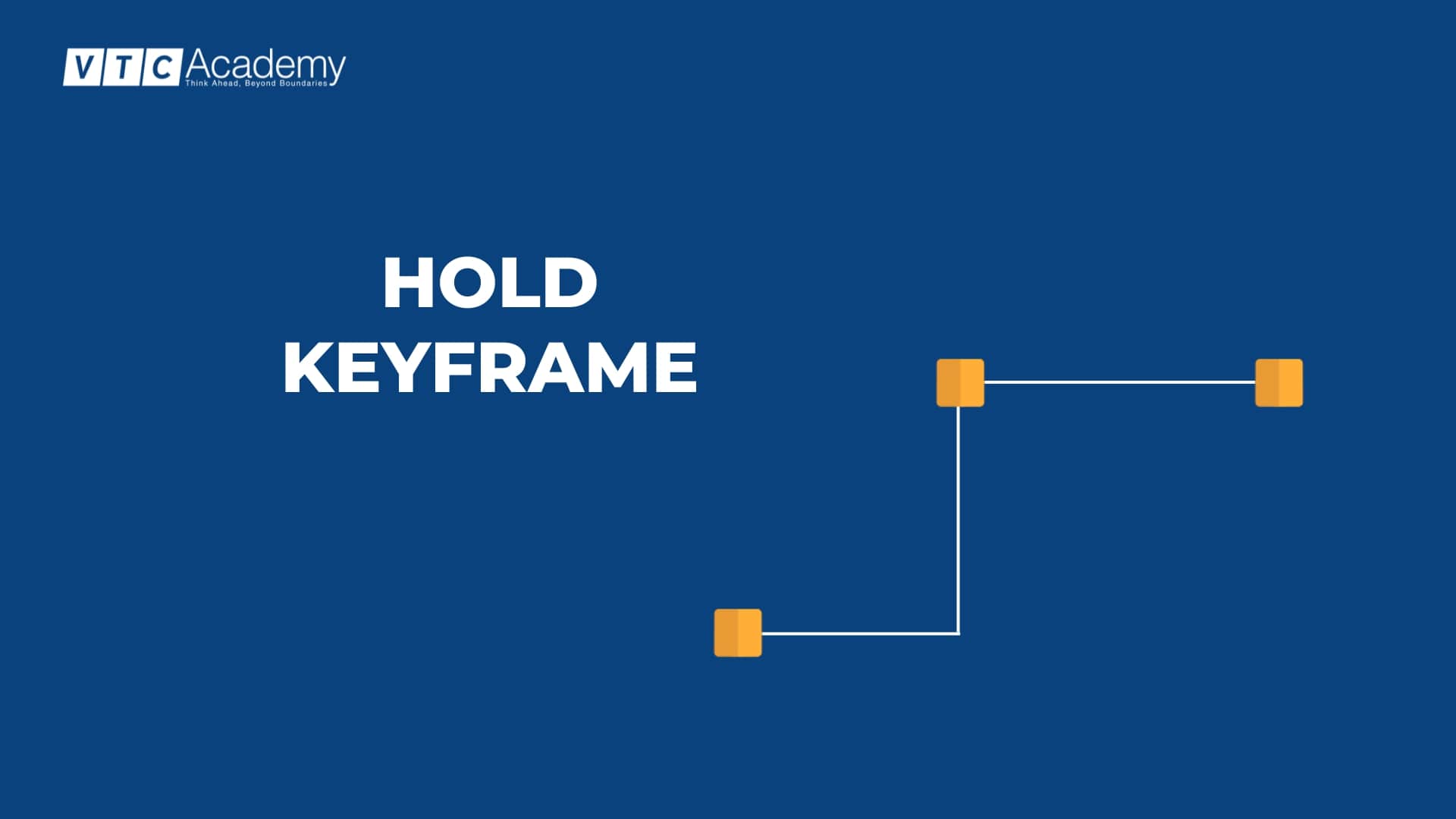 VTC Academy
Think Ahead, Beyond Boundaries

HOLD KEYFRAME